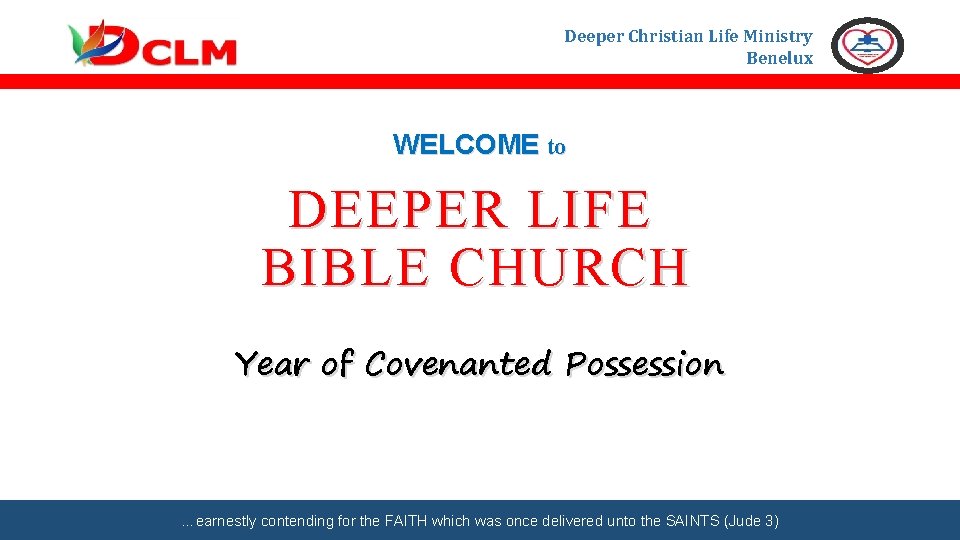 DCLM

Deeper Christian Life Ministry
Benelux

WELCOME to

DEEPER LIFE BIBLE CHURCH

Year of Covenanted Possession

…earnestly contending for the FAITH which was once delivered unto the SAINTS (Jude 3)